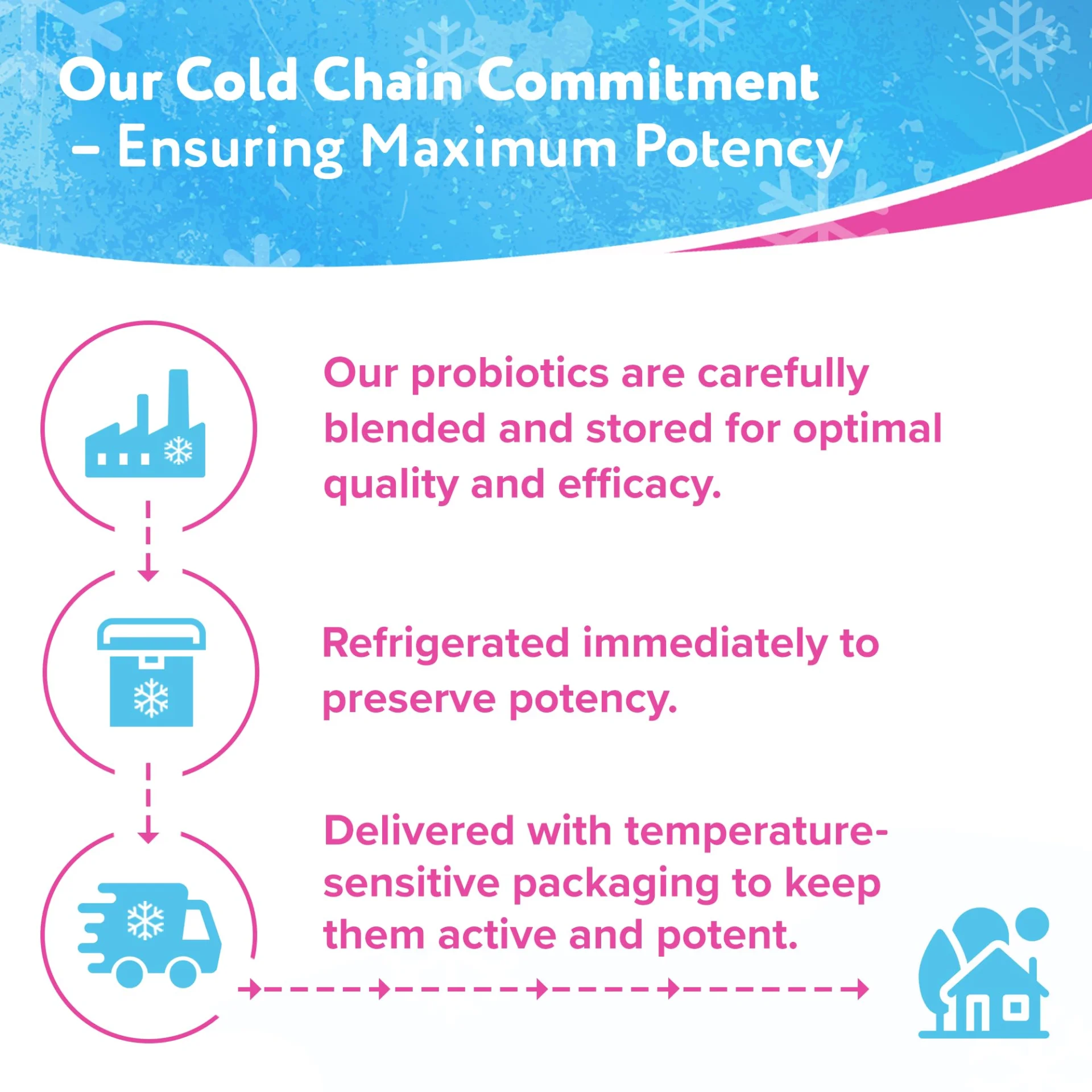 Our Cold Chain Commitment – Ensuring Maximum Potency

Our probiotics are carefully blended and stored for optimal quality and efficacy.

Refrigerated immediately to preserve potency.

Delivered with temperature-sensitive packaging to keep them active and potent.